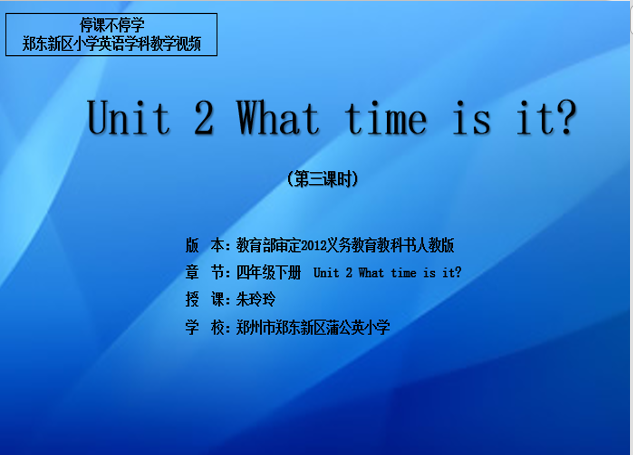 停课不停学
郑东新区小学英语学科教学视频

Unit 2 What time is it?

(第三课时)

版 本：教育部审定2012义务教育教科书人教版
章 节：四年级下册 Unit 2 What time is it?
授 课：朱玲玲
学 校：郑州市郑东新区蒲公英小学